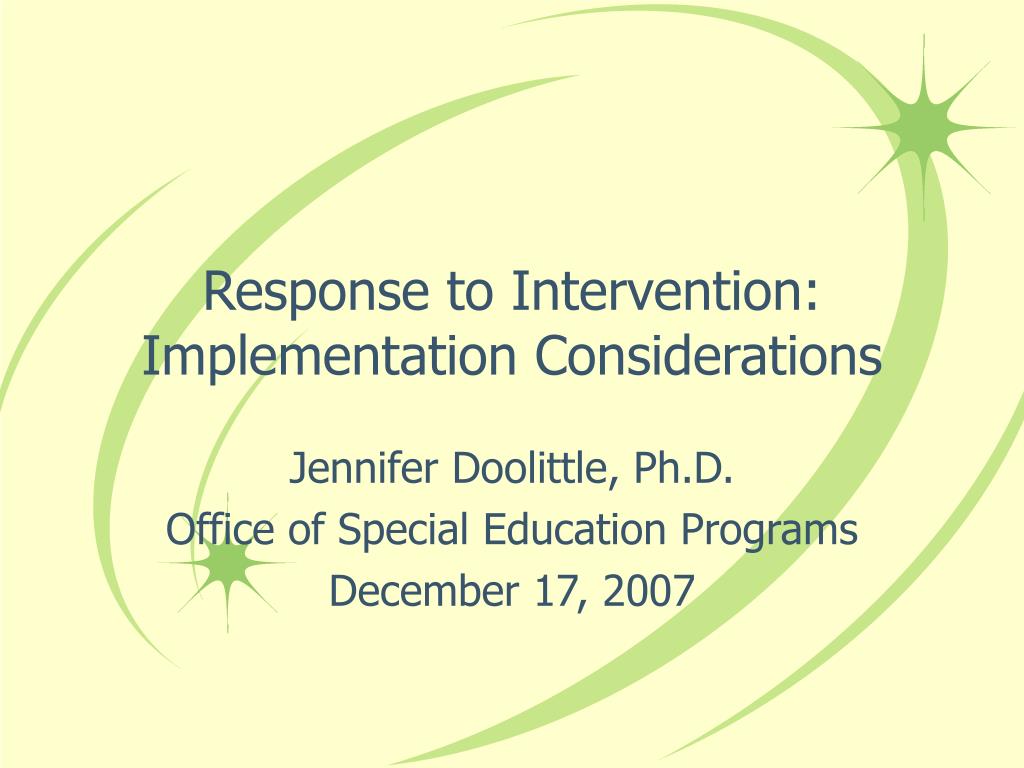 Response to Intervention: Implementation Considerations

Jennifer Doolittle, Ph.D.
Office of Special Education Programs
December 17, 2007